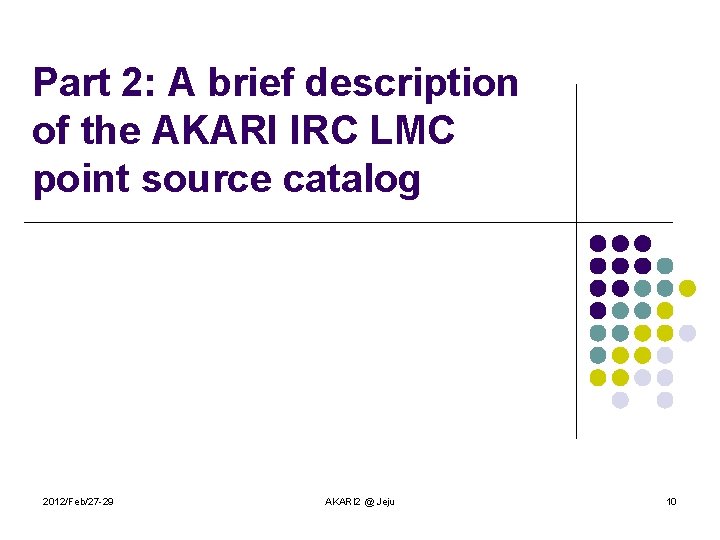 Part 2: A brief description of the AKARI IRC LMC point source catalog

2012/Feb/27-29

AKARI2 @ Jeju

10